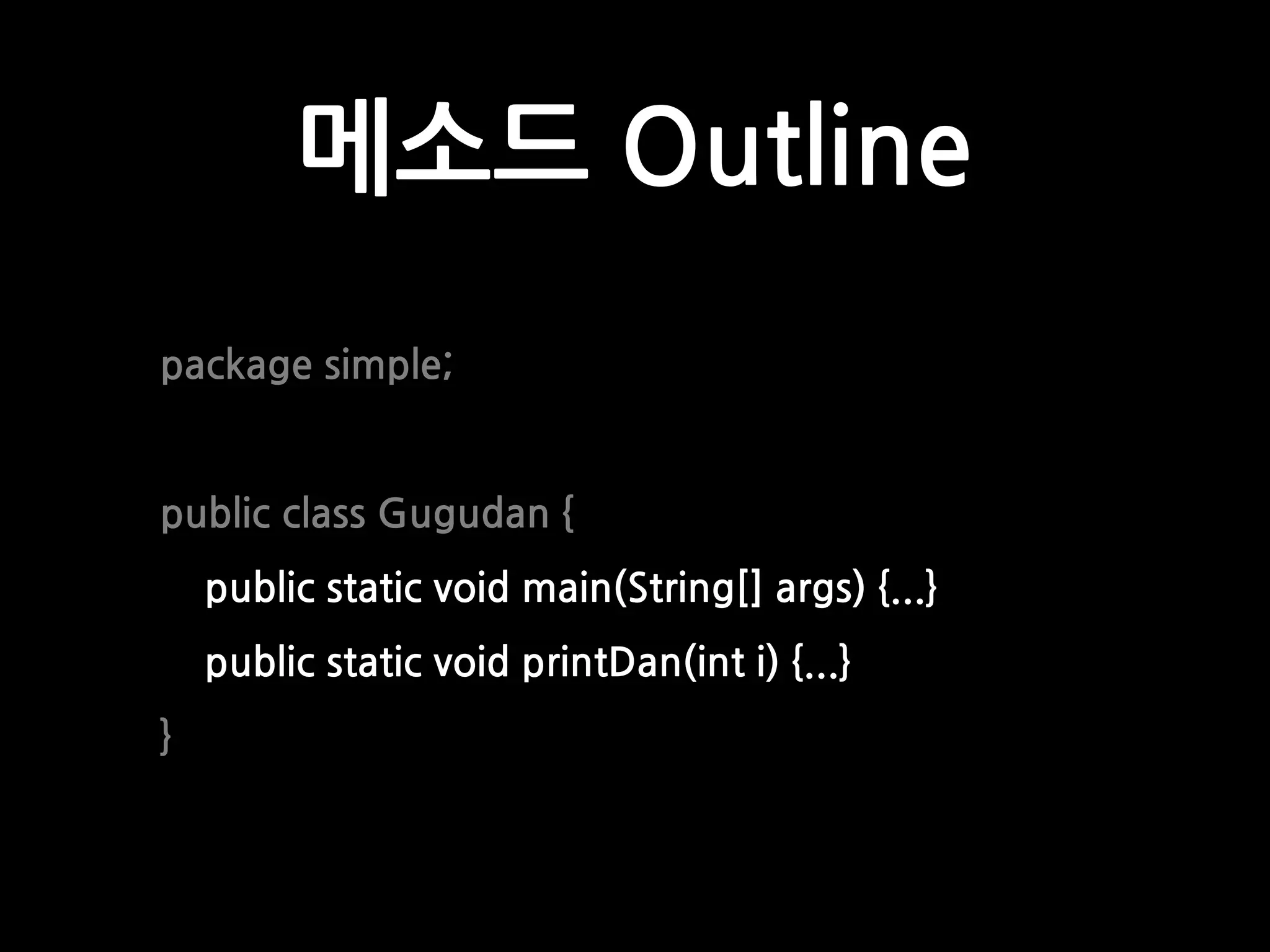 메소드 Outline

package simple;

public class Gugudan {

public static void main(String[] args) {...}

public static void printDan(int i) {...}

}